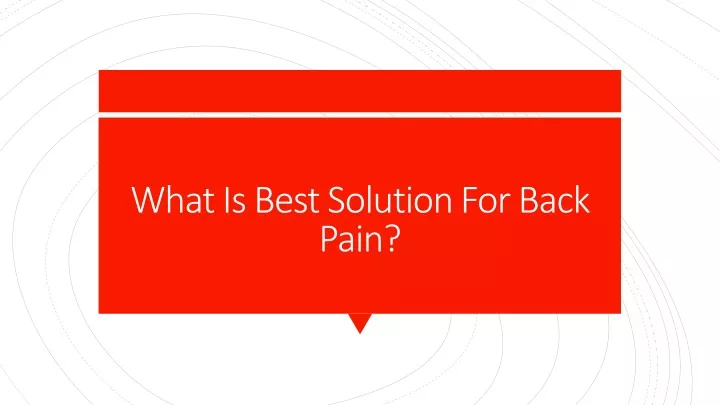 What Is Best Solution For Back Pain?